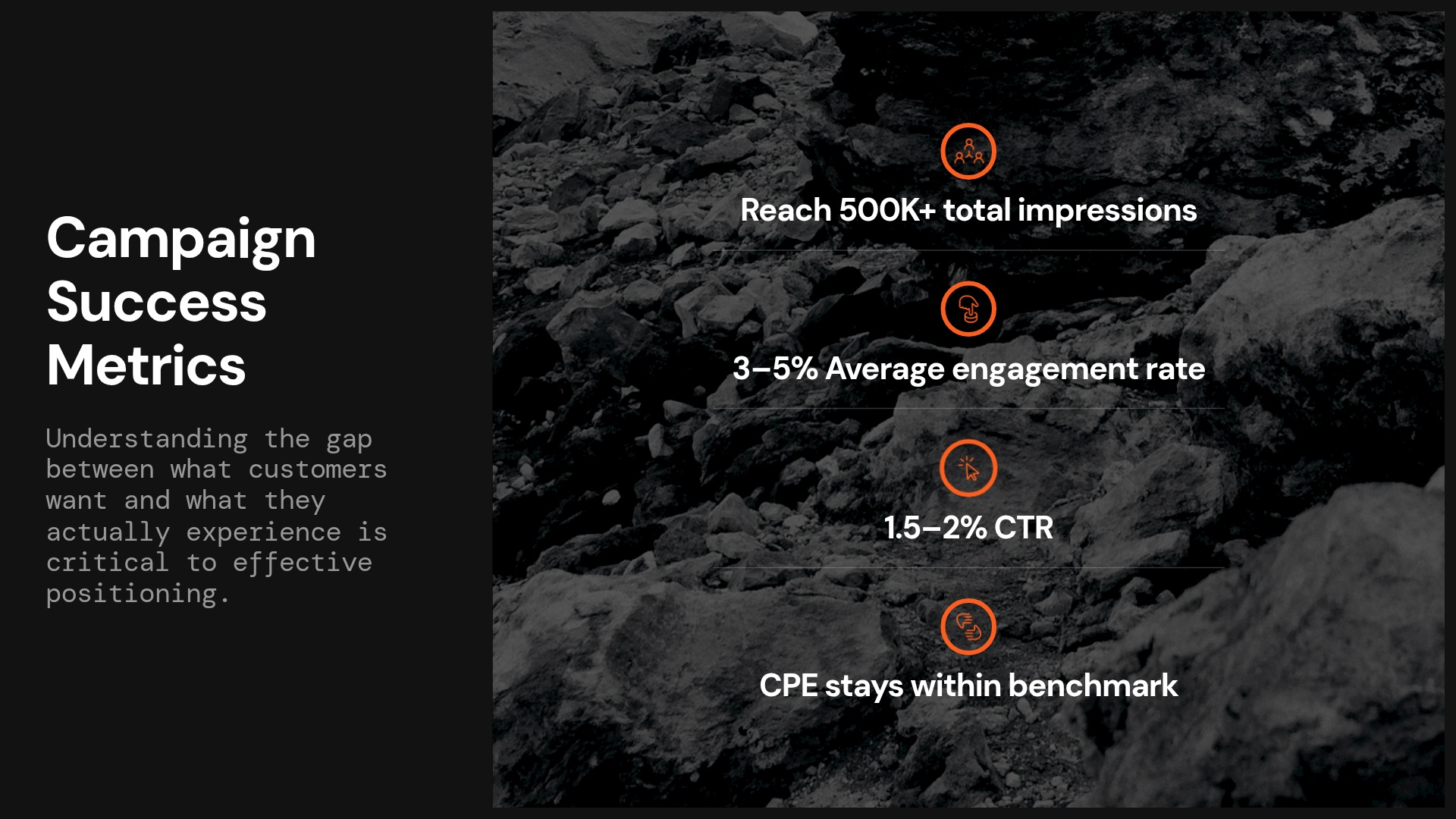 Campaign Success Metrics

Understanding the gap between what customers want and what they actually experience is critical to effective positioning.

Reach 500K+ total impressions

3–5% Average engagement rate

1.5–2% CTR

CPE stays within benchmark